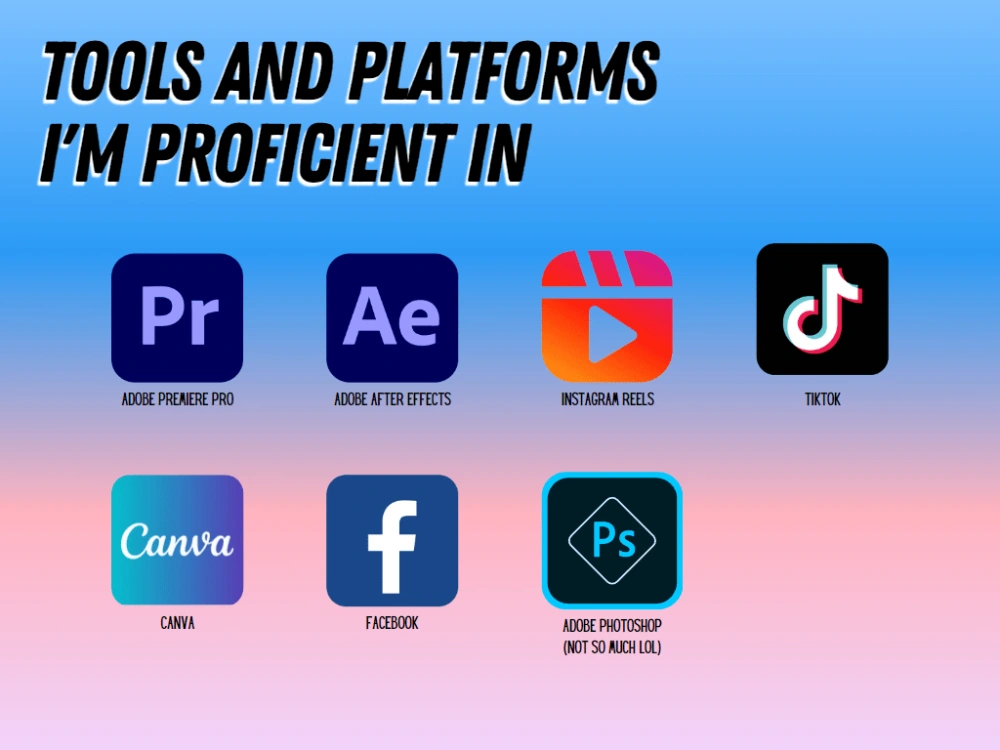 TOOLS AND PLATFORMS I'M PROFICIENT IN

Pr
ADOBE PREMIERE PRO

Ae
ADOBE AFTER EFFECTS

INSTAGRAM REELS

TIKTOK

Canva
CANVA

f
FACEBOOK

Ps
ADOBE PHOTOSHOP (NOT SO MUCH LOL)